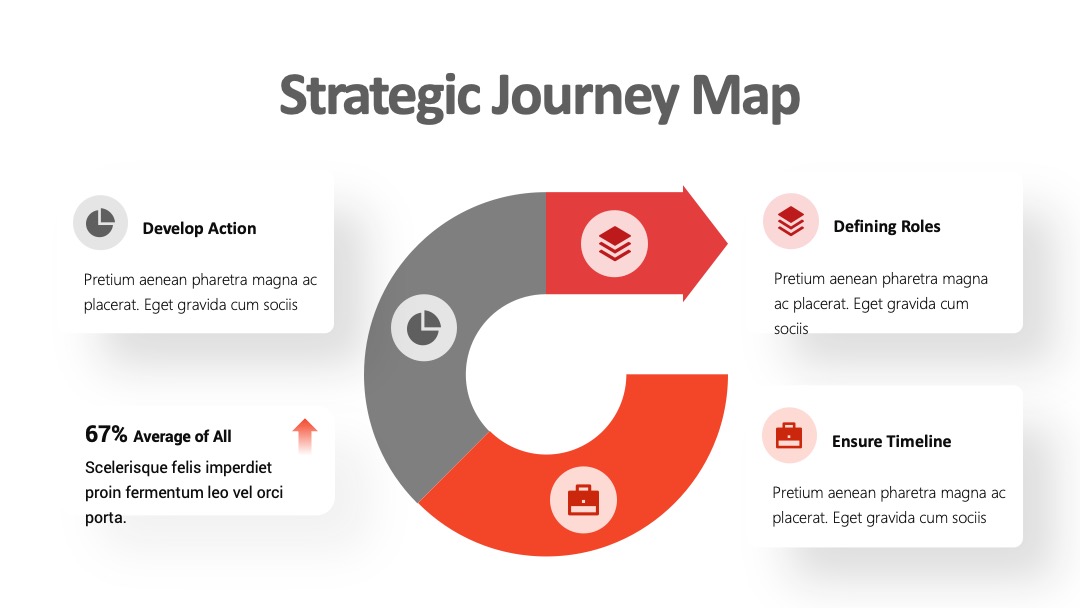 Strategic Journey Map

Develop Action

Pretium aenean pharetra magna ac placerat. Eget gravida cum sociis

67% Average of All

Scelerisque felis imperdiet proin fermentum leo vel orci porta.

Defining Roles

Pretium aenean pharetra magna ac placerat. Eget gravida cum sociis

Ensure Timeline

Pretium aenean pharetra magna ac placerat. Eget gravida cum sociis